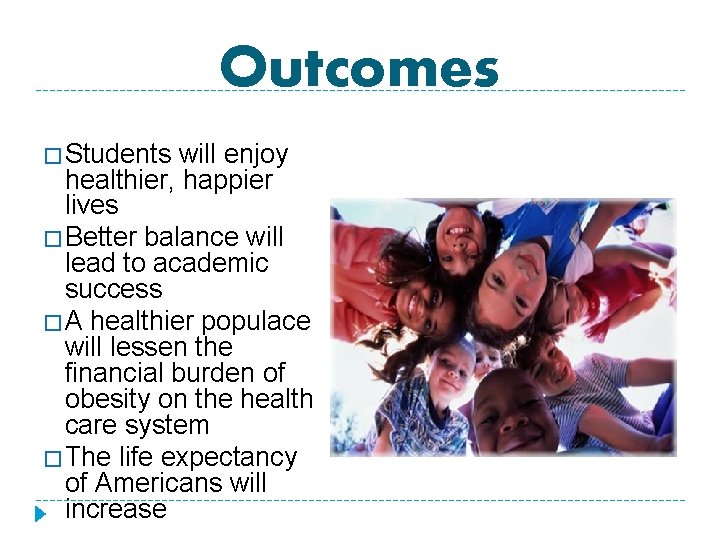 Outcomes

□ Students will enjoy healthier, happier lives

□ Better balance will lead to academic success

□ A healthier populace will lessen the financial burden of obesity on the health care system

□ The life expectancy of Americans will increase